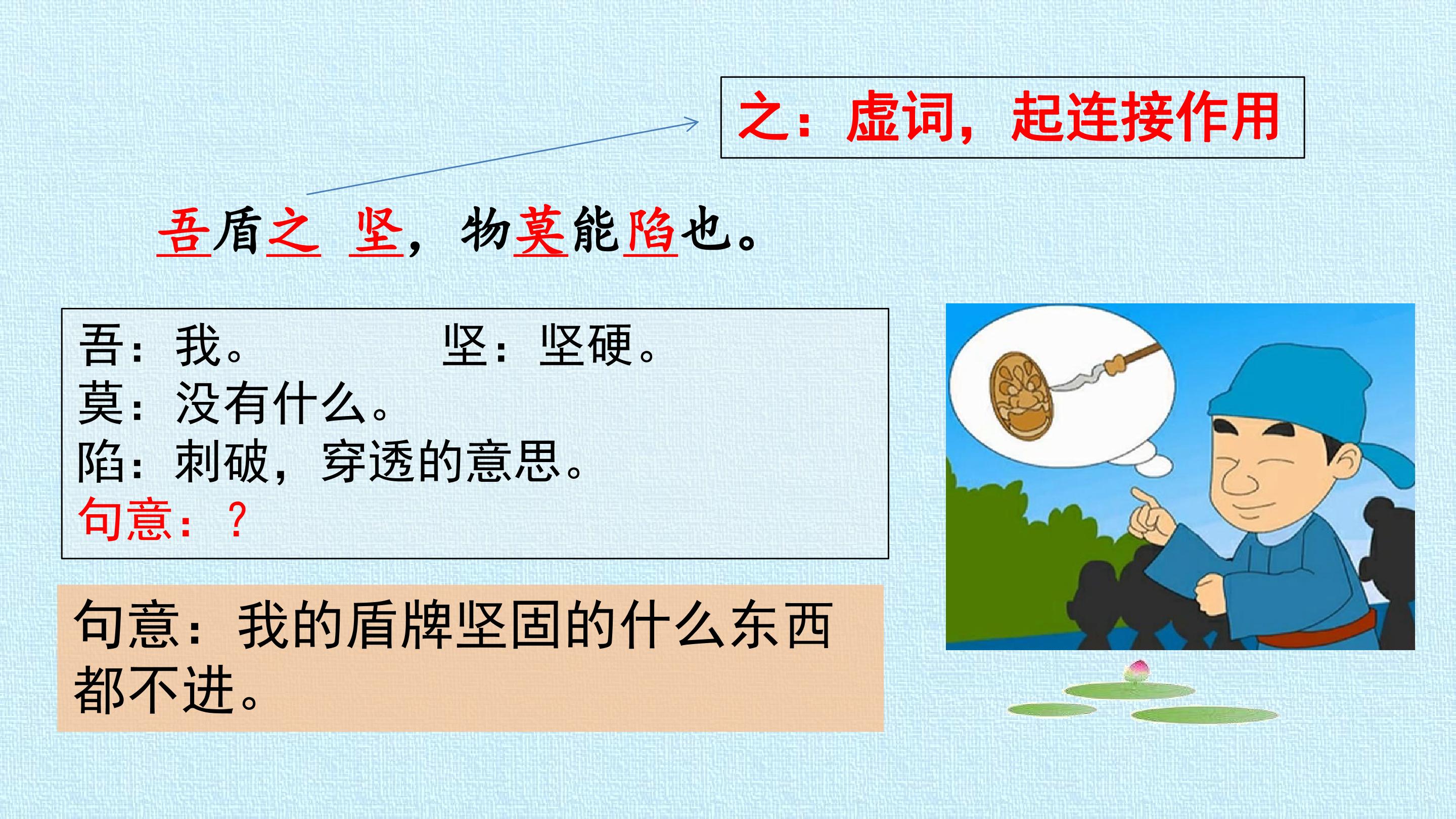 之：虚词，起连接作用

吾盾之 坚，物莫能陷也。

吾：我。 坚：坚硬。
莫：没有什么。
陷：刺破，穿透的意思。
句意：？

句意：我的盾牌坚固的什么东西都不进。